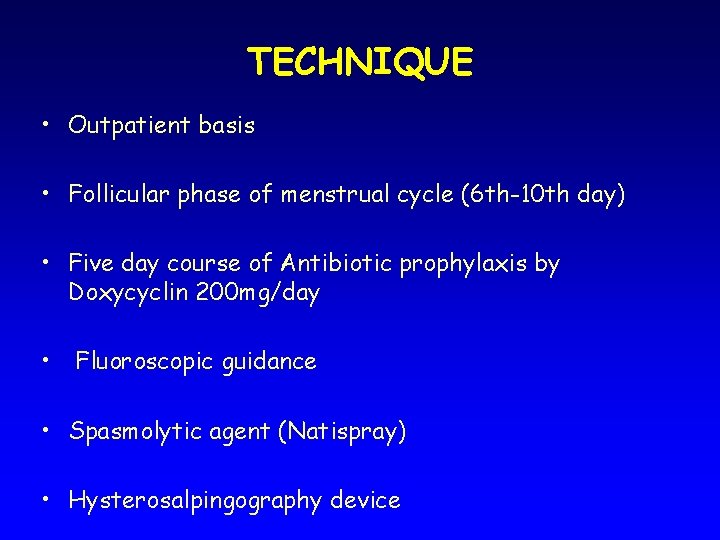 TECHNIQUE

• Outpatient basis

• Follicular phase of menstrual cycle (6th-10th day)

• Five day course of Antibiotic prophylaxis by Doxycyclin 200mg/day

• Fluoroscopic guidance

• Spasmolytic agent (Natispray)

• Hysterosalpingography device